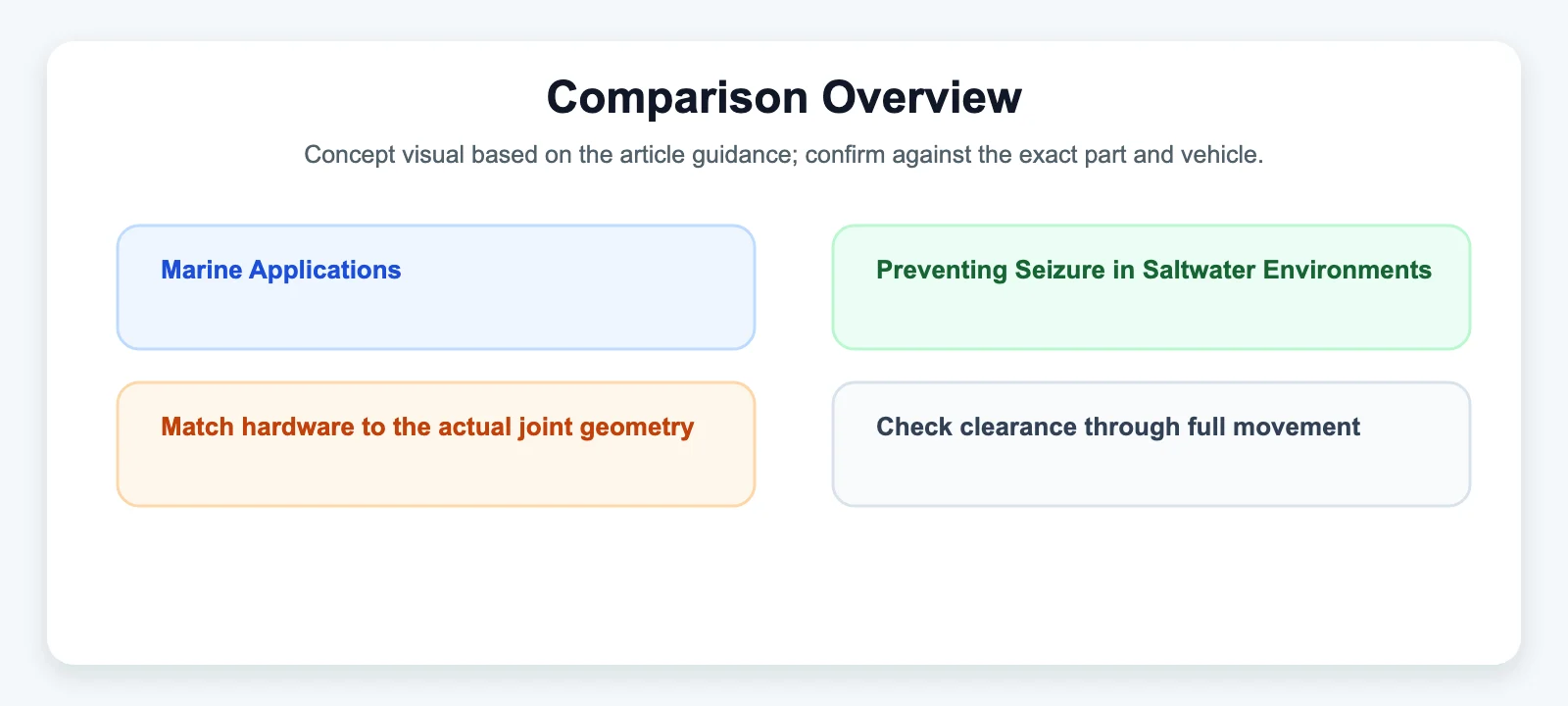 Comparison Overview

Concept visual based on the article guidance; confirm against the exact part and vehicle.

Marine Applications

Preventing Seizure in Saltwater Environments

Match hardware to the actual joint geometry

Check clearance through full movement